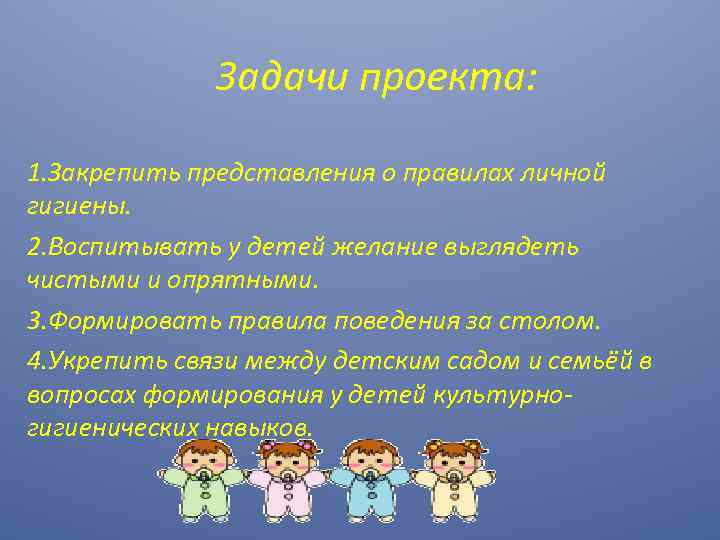 Задачи проекта:

1.Закрепить представления о правилах личной гигиены.

2.Воспитывать у детей желание выглядеть чистыми и опрятными.

3.Формировать правила поведения за столом.

4.Укрепить связи между детским садом и семьёй в вопросах формирования у детей культурно-гигиенических навыков.